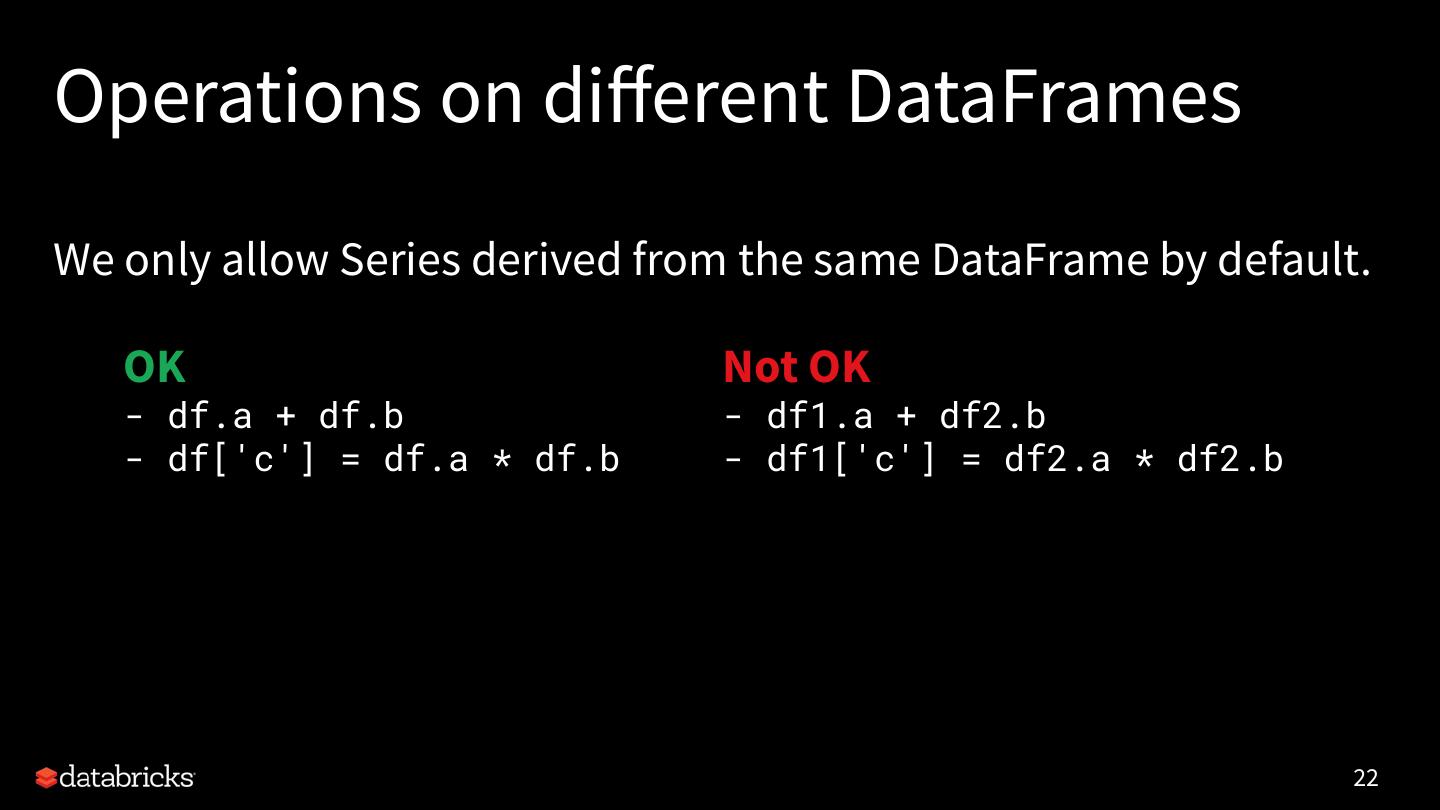 Operations on different DataFrames

We only allow Series derived from the same DataFrame by default.

OK
- df.a + df.b
- df['c'] = df.a * df.b

Not OK
- df1.a + df2.b
- df1['c'] = df2.a * df2.b

databricks

22